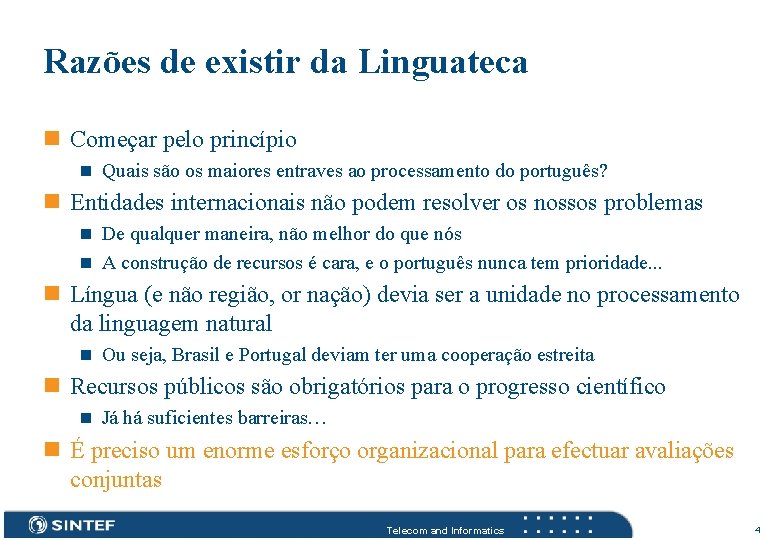 Razões de existir da Linguateca

Começar pelo princípio

Quais são os maiores entraves ao processamento do português?

Entidades internacionais não podem resolver os nossos problemas

De qualquer maneira, não melhor do que nós

A construção de recursos é cara, e o português nunca tem prioridade...

Língua (e não região, or nação) devia ser a unidade no processamento da linguagem natural

Ou seja, Brasil e Portugal deviam ter uma cooperação estreita

Recursos públicos são obrigatórios para o progresso científico

Já há suficientes barreiras…

É preciso um enorme esforço organizacional para efectuar avaliações conjuntas

SINTEF

Telecom and Informatics

4